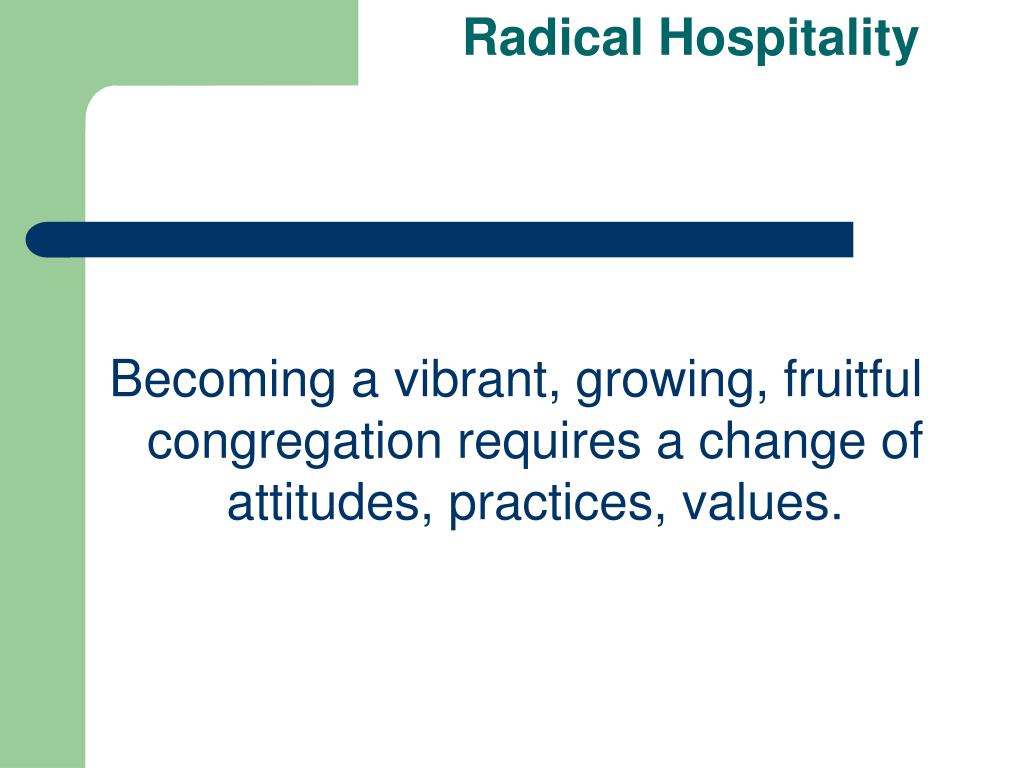 Radical Hospitality

Becoming a vibrant, growing, fruitful congregation requires a change of attitudes, practices, values.